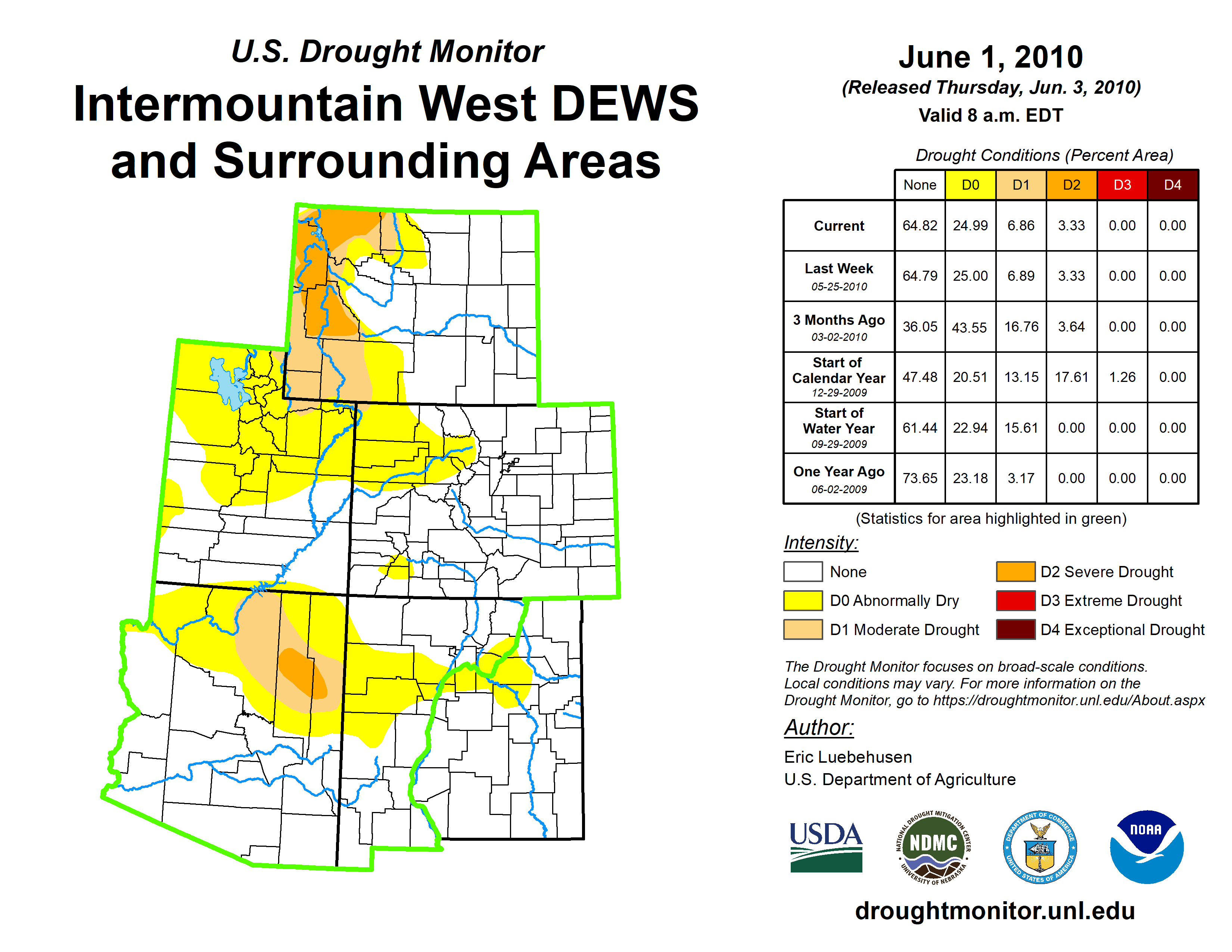 U.S. Drought Monitor

Intermountain West DEWS and Surrounding Areas

June 1, 2010
(Released Thursday, Jun. 3, 2010)
Valid 8 a.m. EDT

Drought Conditions (Percent Area)

| | None | D0 | D1 | D2 | D3 | D4 |
|---|---|---|---|---|---|---|
| Current | 64.82 | 24.99 | 6.86 | 3.33 | 0.00 | 0.00 |
| Last Week 05-25-2010 | 64.79 | 25.00 | 6.89 | 3.33 | 0.00 | 0.00 |
| 3 Months Ago 03-02-2010 | 36.05 | 43.55 | 16.76 | 3.64 | 0.00 | 0.00 |
| Start of Calendar Year 12-29-2009 | 47.48 | 20.51 | 13.15 | 17.61 | 1.26 | 0.00 |
| Start of Water Year 09-29-2009 | 61.44 | 22.94 | 15.61 | 0.00 | 0.00 | 0.00 |
| One Year Ago 06-02-2009 | 73.65 | 23.18 | 3.17 | 0.00 | 0.00 | 0.00 |

(Statistics for area highlighted in green)

Intensity:
None
D0 Abnormally Dry
D1 Moderate Drought
D2 Severe Drought
D3 Extreme Drought
D4 Exceptional Drought

The Drought Monitor focuses on broad-scale conditions. Local conditions may vary. For more information on the Drought Monitor, go to https://droughtmonitor.unl.edu/About.aspx

Author:
Eric Luebehusen
U.S. Department of Agriculture

USDA
NATIONAL DROUGHT MITIGATION CENTER NDMC UNIVERSITY OF NEBRASKA
DEPARTMENT OF COMMERCE UNITED STATES OF AMERICA
NOAA

droughtmonitor.unl.edu